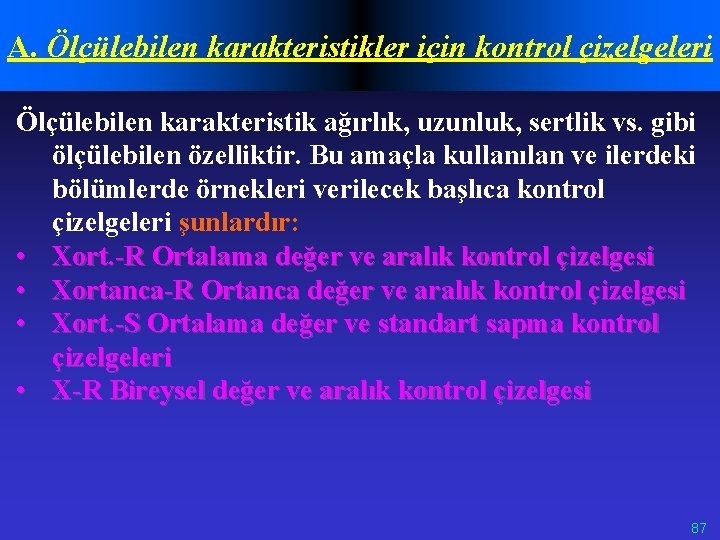 A. Ölçülebilen karakteristikler için kontrol çizelgeleri

Ölçülebilen karakteristik ağırlık, uzunluk, sertlik vs. gibi ölçülebilen özelliktir. Bu amaçla kullanılan ve ilerdeki bölümlerde örnekleri verilecek başlıca kontrol çizelgeleri şunlardır:

• Xort.-R Ortalama değer ve aralık kontrol çizelgesi
• Xortanca-R Ortanca değer ve aralık kontrol çizelgesi
• Xort.-S Ortalama değer ve standart sapma kontrol çizelgeleri
• X-R Bireysel değer ve aralık kontrol çizelgesi

87